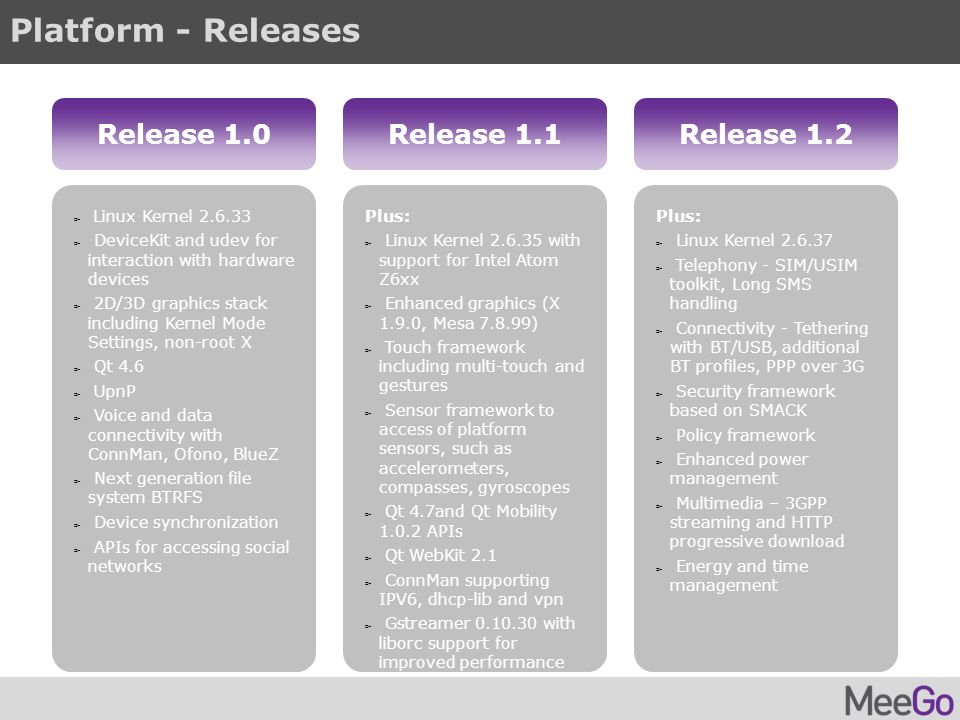 Platform - Releases

Release 1.0

- Linux Kernel 2.6.33
- DeviceKit and udev for interaction with hardware devices
- 2D/3D graphics stack including Kernel Mode Settings, non-root X
- Qt 4.6
- UpnP
- Voice and data connectivity with ConnMan, Ofono, BlueZ
- Next generation file system BTRFS
- Device synchronization
- APIs for accessing social networks

Release 1.1

Plus:
- Linux Kernel 2.6.35 with support for Intel Atom Z6xx
- Enhanced graphics (X 1.9.0, Mesa 7.8.99)
- Touch framework including multi-touch and gestures
- Sensor framework to access of platform sensors, such as accelerometers, compasses, gyroscopes
- Qt 4.7and Qt Mobility 1.0.2 APIs
- Qt WebKit 2.1
- ConnMan supporting IPV6, dhcp-lib and vpn
- Gstreamer 0.10.30 with liborc support for improved performance

Release 1.2

Plus:
- Linux Kernel 2.6.37
- Telephony - SIM/USIM toolkit, Long SMS handling
- Connectivity - Tethering with BT/USB, additional BT profiles, PPP over 3G
- Security framework based on SMACK
- Policy framework
- Enhanced power management
- Multimedia – 3GPP streaming and HTTP progressive download
- Energy and time management

MeeGo